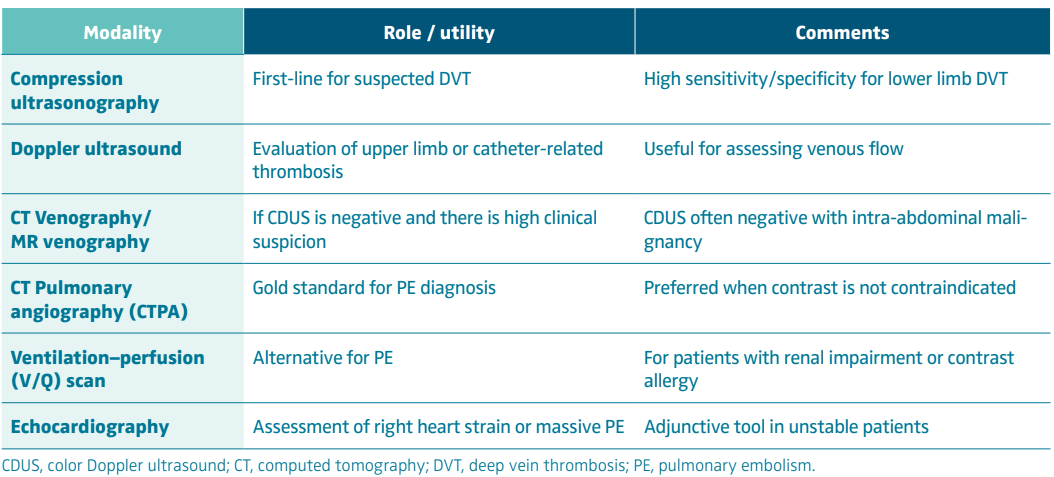 | Modality | Role / utility | Comments |
|---|---|---|
| Compression ultrasonography | First-line for suspected DVT | High sensitivity/specificity for lower limb DVT |
| Doppler ultrasound | Evaluation of upper limb or catheter-related thrombosis | Useful for assessing venous flow |
| CT Venography/ MR venography | If CDUS is negative and there is high clinical suspicion | CDUS often negative with intra-abdominal malignancy |
| CT Pulmonary angiography (CTPA) | Gold standard for PE diagnosis | Preferred when contrast is not contraindicated |
| Ventilation–perfusion (V/Q) scan | Alternative for PE | For patients with renal impairment or contrast allergy |
| Echocardiography | Assessment of right heart strain or massive PE | Adjunctive tool in unstable patients |

CDUS, color Doppler ultrasound; CT, computed tomography; DVT, deep vein thrombosis; PE, pulmonary embolism.